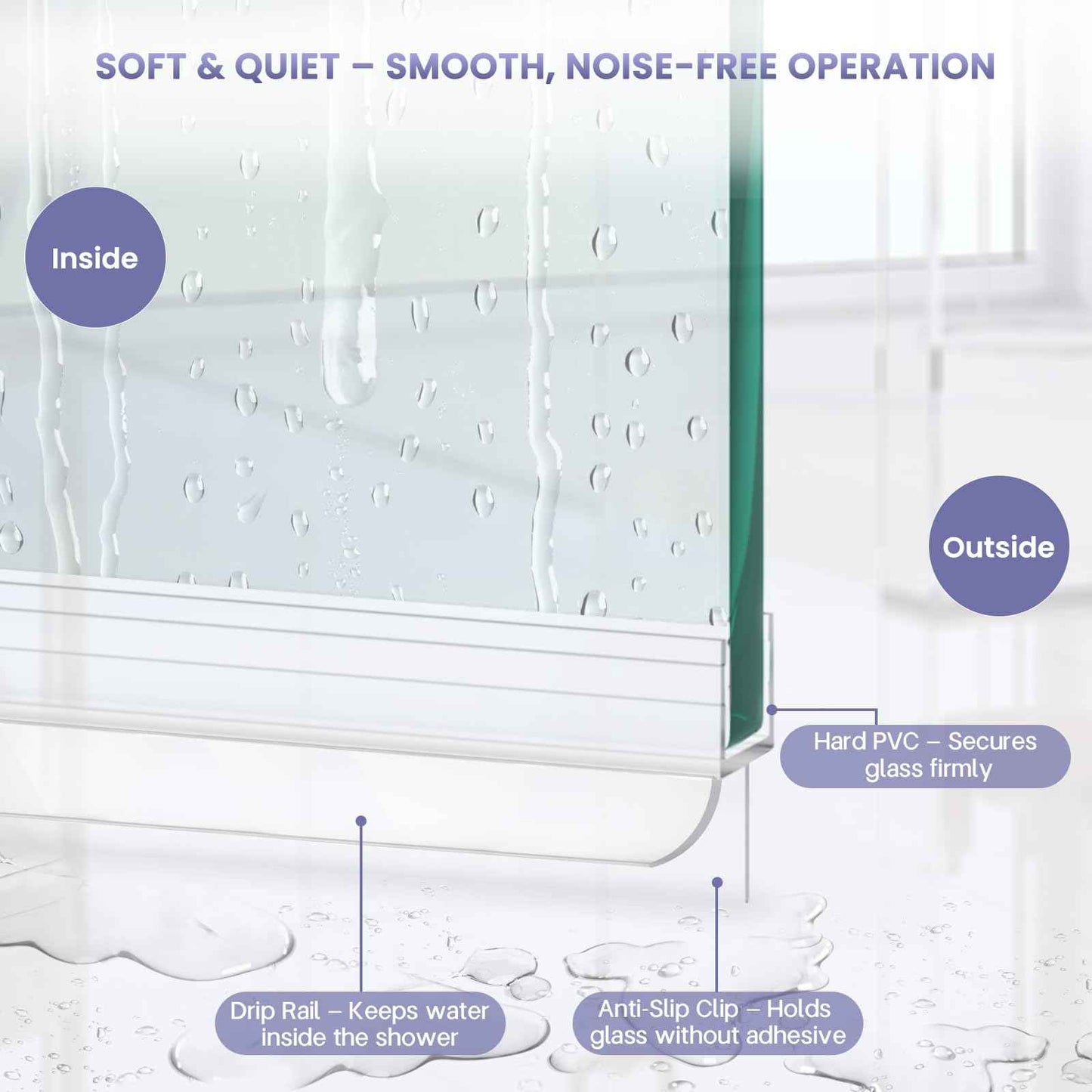 SOFT & QUIET – SMOOTH, NOISE-FREE OPERATION

Inside

Outside

Hard PVC – Secures glass firmly

Drip Rail – Keeps water inside the shower

Anti-Slip Clip – Holds glass without adhesive